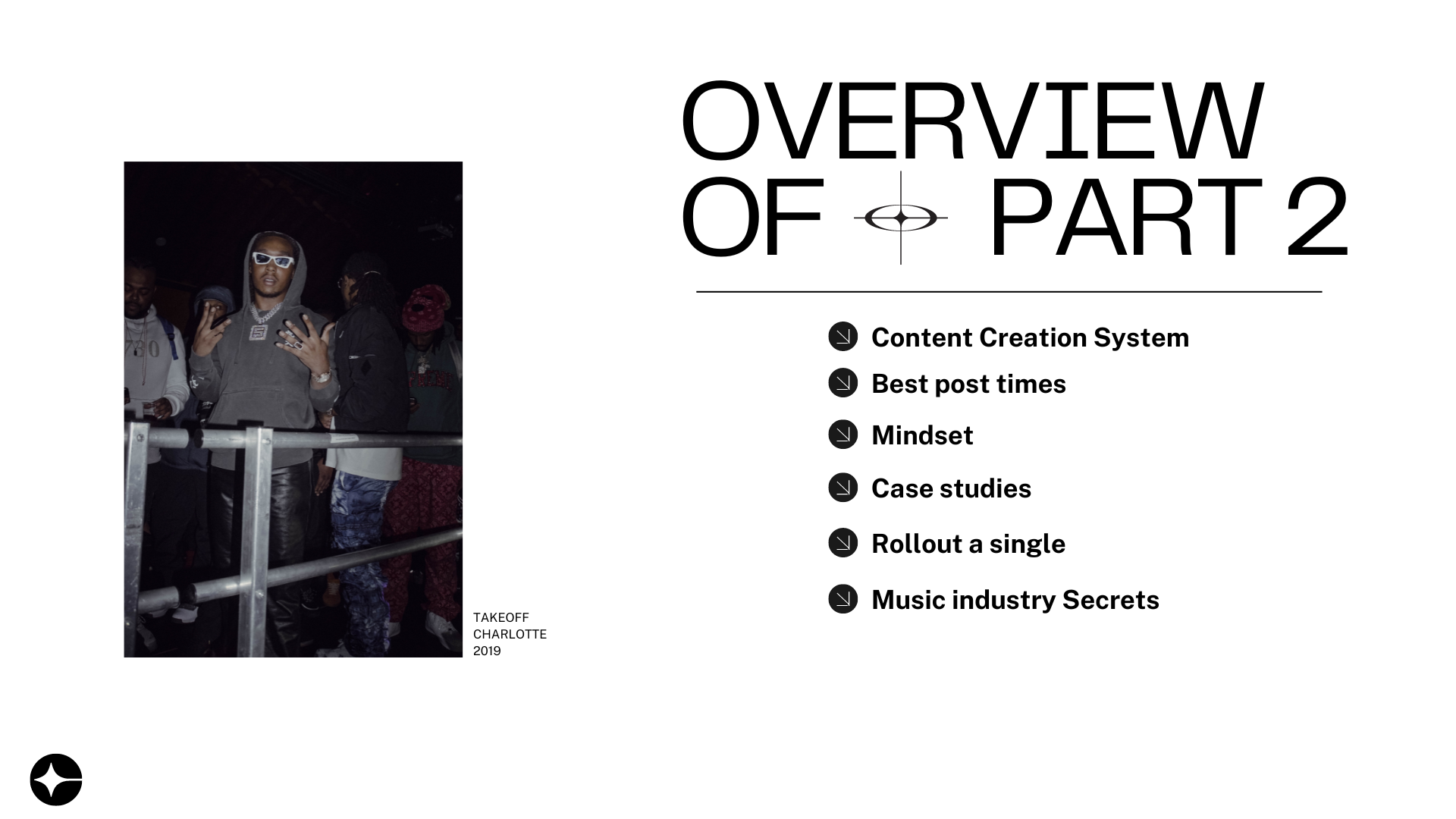 OVERVIEW OF PART 2

Content Creation System

Best post times

Mindset

Case studies

Rollout a single

Music industry Secrets

TAKEOFF
CHARLOTTE
2019